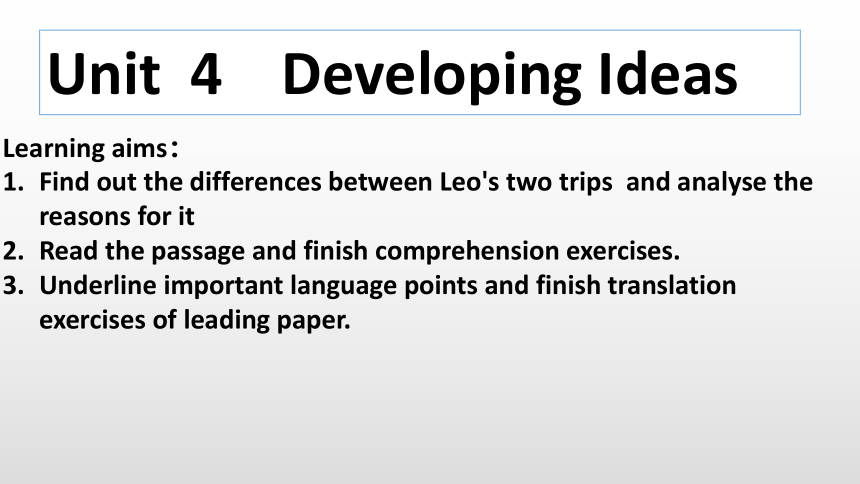 Unit 4 Developing Ideas

Learning aims：

1. Find out the differences between Leo's two trips and analyse the reasons for it
2. Read the passage and finish comprehension exercises.
3. Underline important language points and finish translation exercises of leading paper.